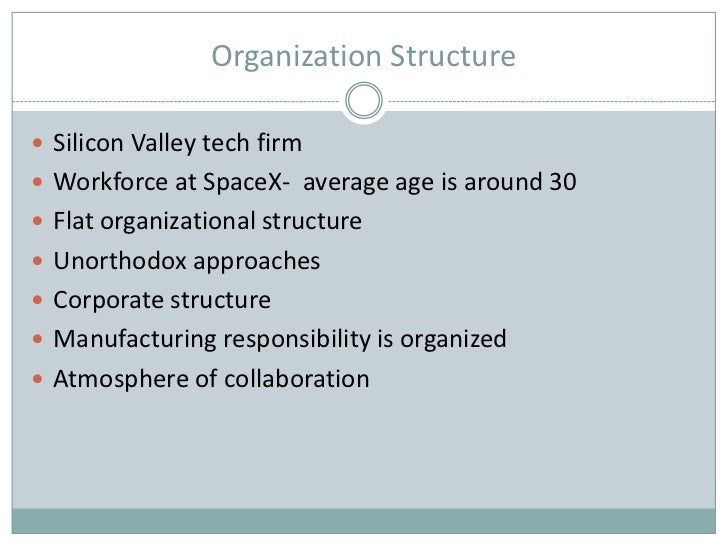 Organization Structure

- Silicon Valley tech firm
- Workforce at SpaceX-  average age is around 30
- Flat organizational structure
- Unorthodox approaches
- Corporate structure
- Manufacturing responsibility is organized
- Atmosphere of collaboration